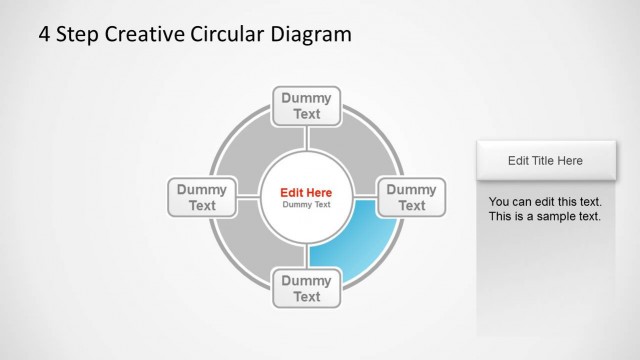 4 Step Creative Circular Diagram

Dummy Text

Dummy Text

Edit Here
Dummy Text

Dummy Text

Dummy Text

Edit Title Here

You can edit this text. This is a sample text.